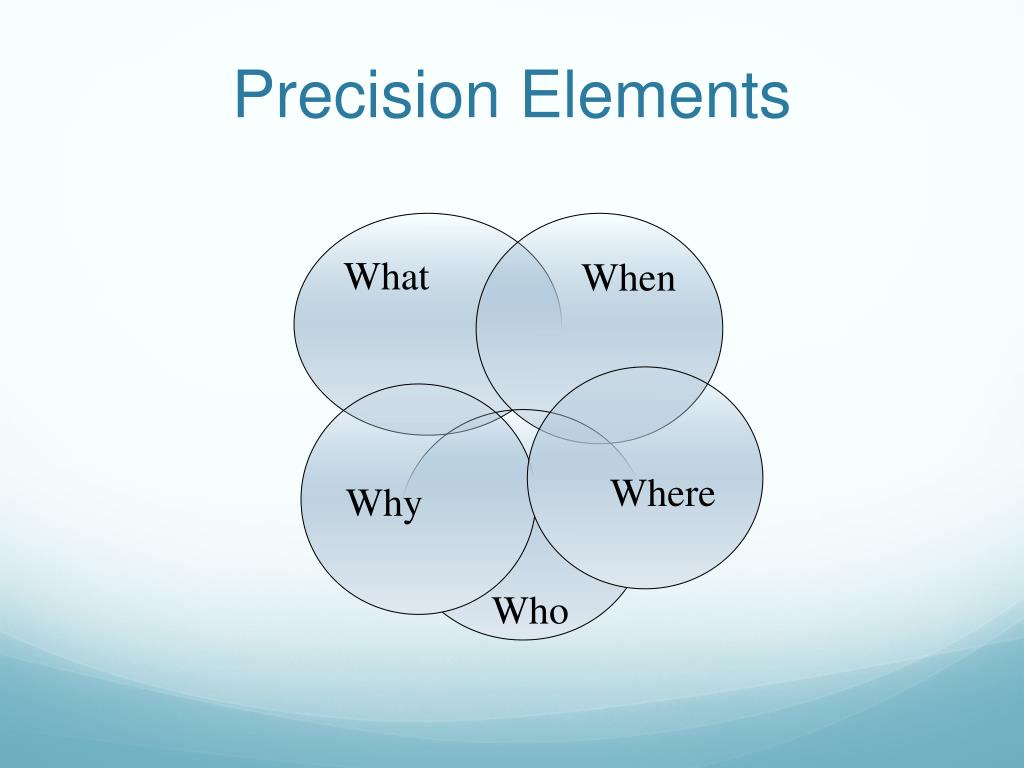 Precision Elements

What

When

Why

Where

Who